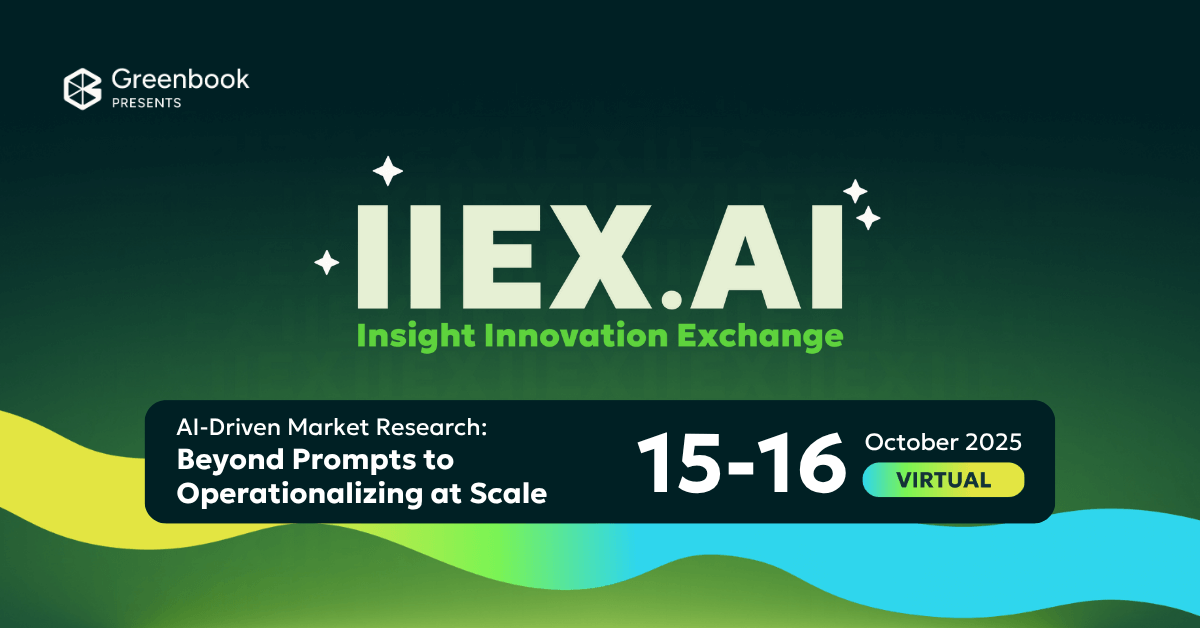 Greenbook
PRESENTS

IIEX.AI
Insight Innovation Exchange

AI-Driven Market Research:
Beyond Prompts to Operationalizing at Scale

15-16 October 2025
VIRTUAL